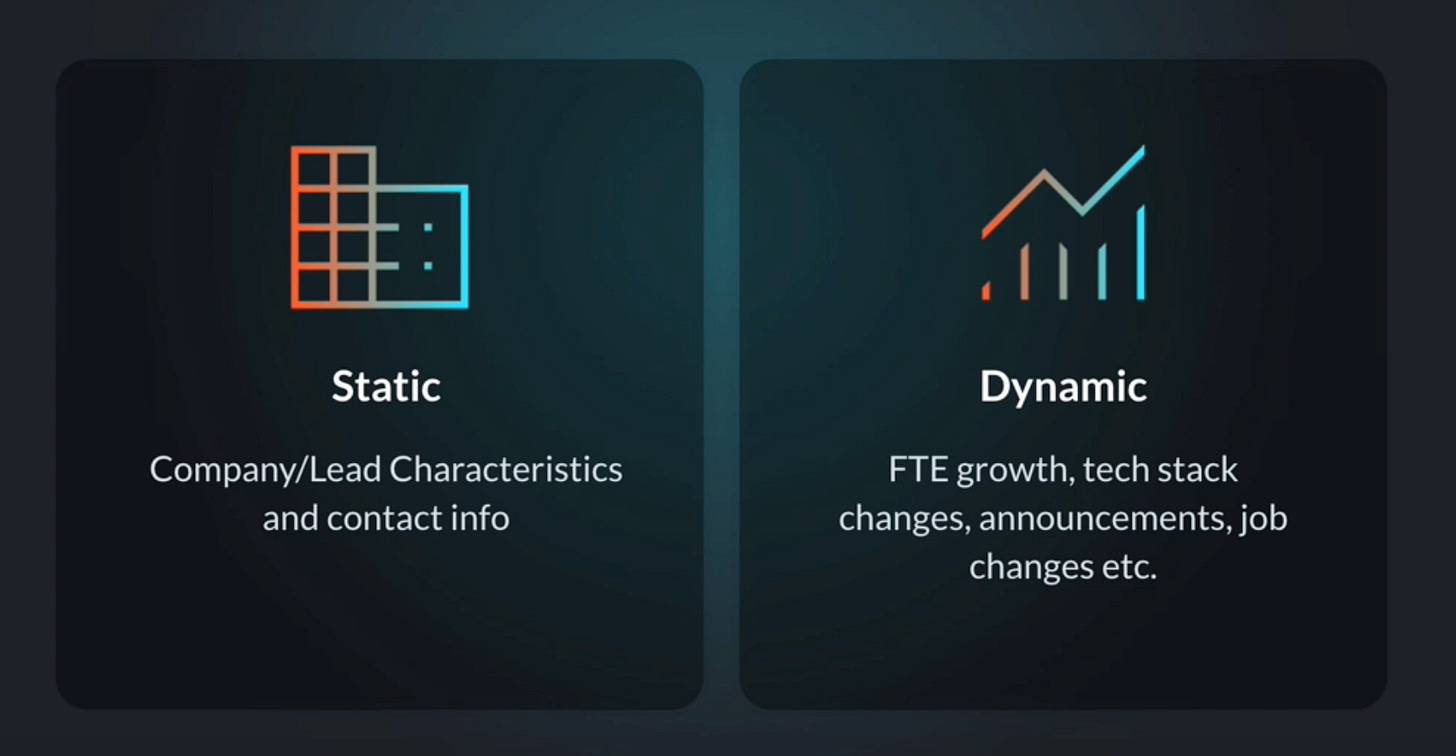 Static

Company/Lead Characteristics and contact info

Dynamic

FTE growth, tech stack changes, announcements, job changes etc.